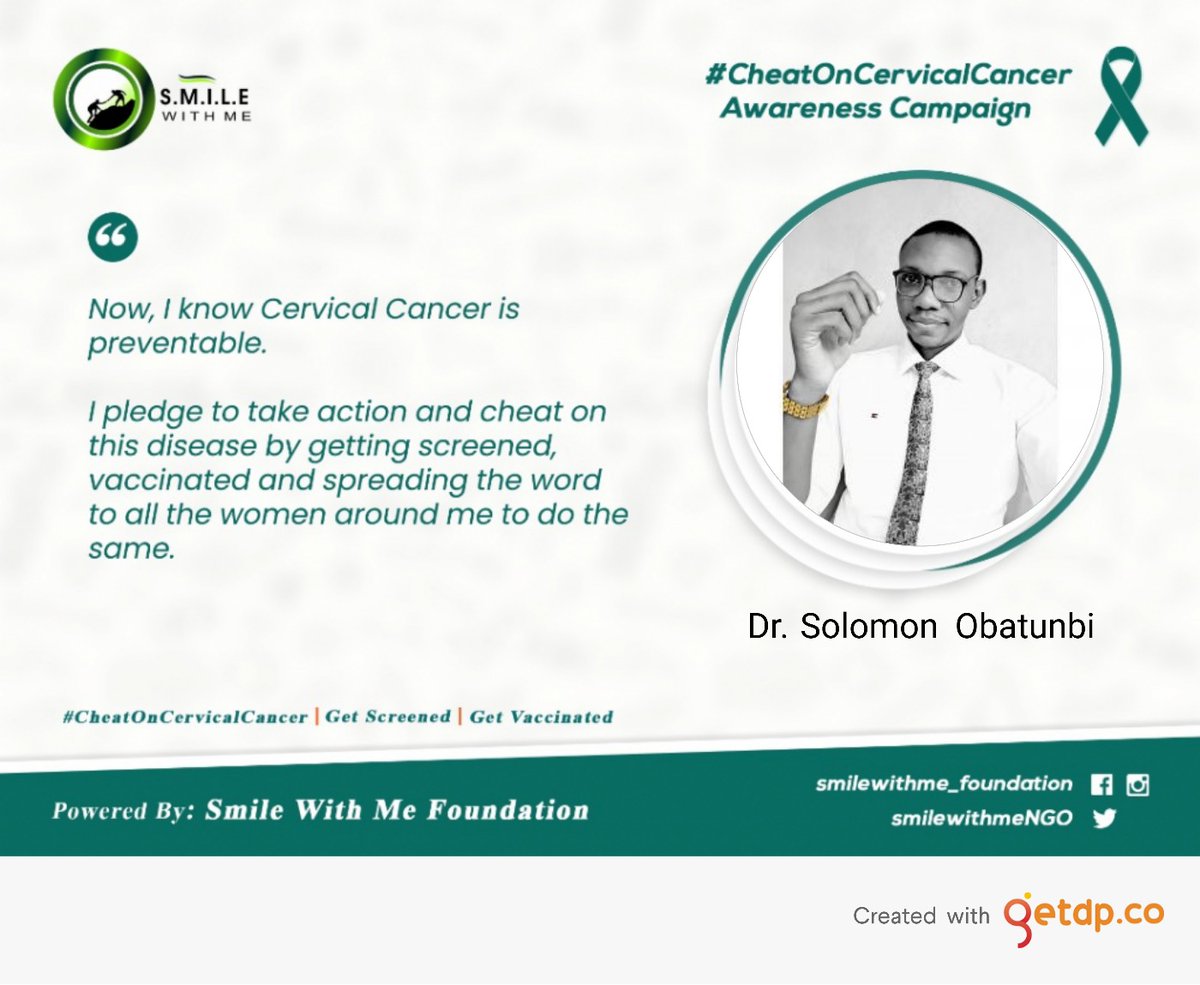 S.M.I.L.E
WITH ME

#CheatOnCervicalCancer
Awareness Campaign

“

Now, I know Cervical Cancer is preventable.

I pledge to take action and cheat on this disease by getting screened, vaccinated and spreading the word to all the women around me to do the same.

Dr. Solomon Obatunbi

#CheatOnCervicalCancer | Get Screened | Get Vaccinated

Powered By: Smile With Me Foundation

smilewithme_foundation
smilewithmeNGO

Created with getdp.co